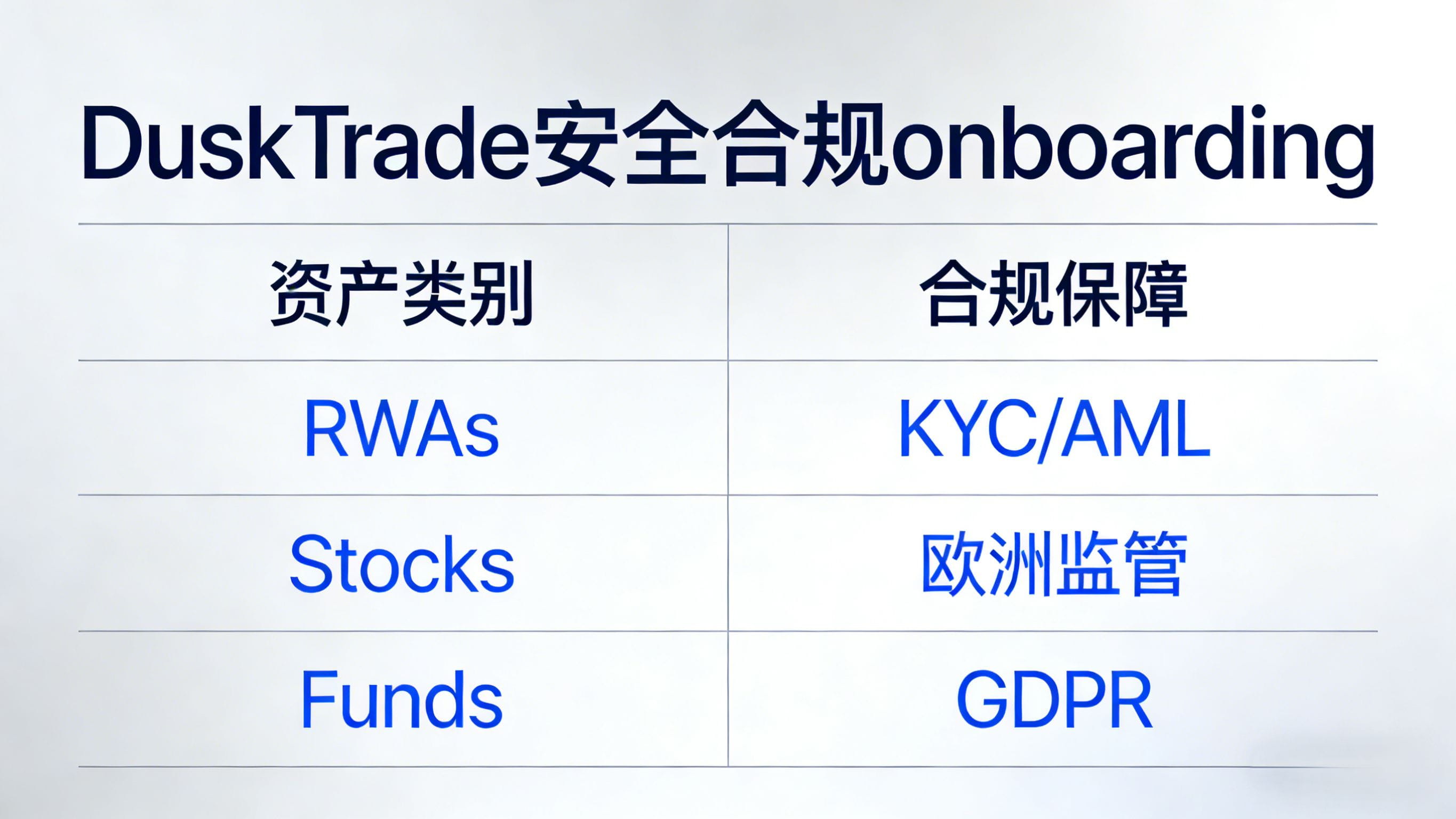 DuskTrade安全合规onboarding

| 资产类别 | 合规保障 |
|---|---|
| RWAs | KYC/AML |
| Stocks | 欧洲监管 |
| Funds | GDPR |